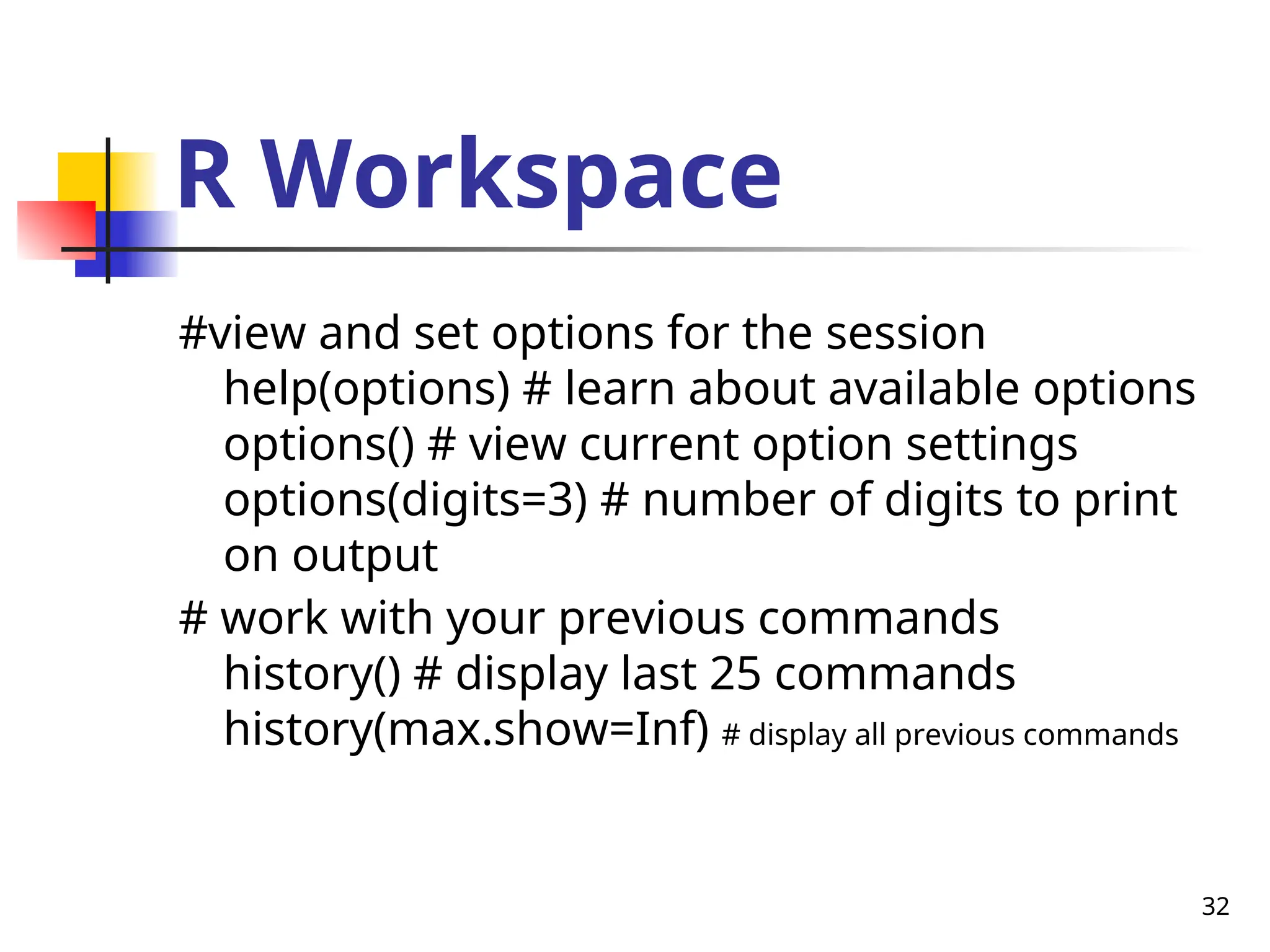 R Workspace

#view and set options for the session
help(options) # learn about available options
options() # view current option settings
options(digits=3) # number of digits to print on output

# work with your previous commands
history() # display last 25 commands
history(max.show=Inf) # display all previous commands

32